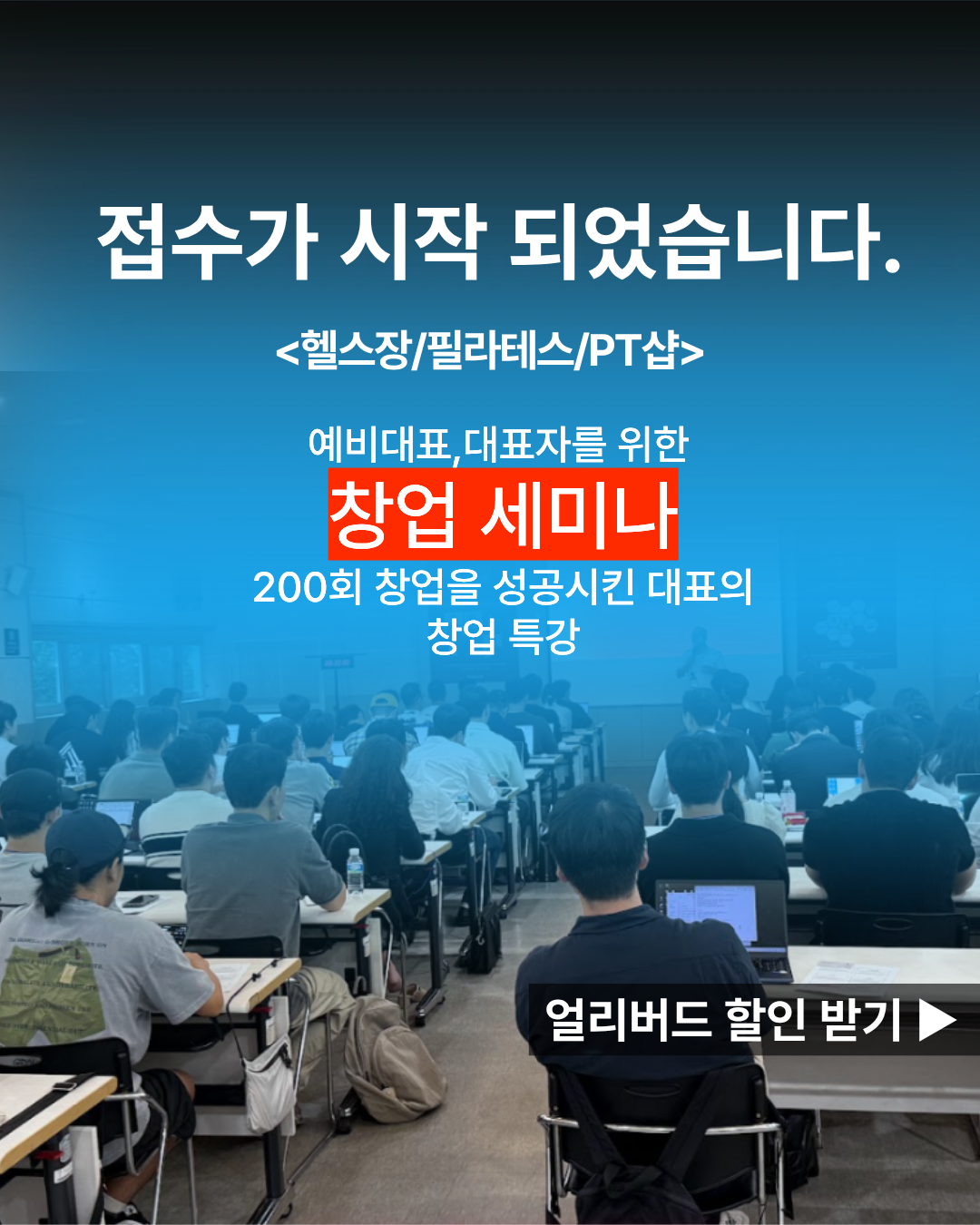 접수가 시작 되었습니다.

<헬스장/필라테스/PT샵>

예비대표,대표자를 위한
창업 세미나
200회 창업을 성공시킨 대표의
창업 특강

얼리버드 할인 받기 ▶